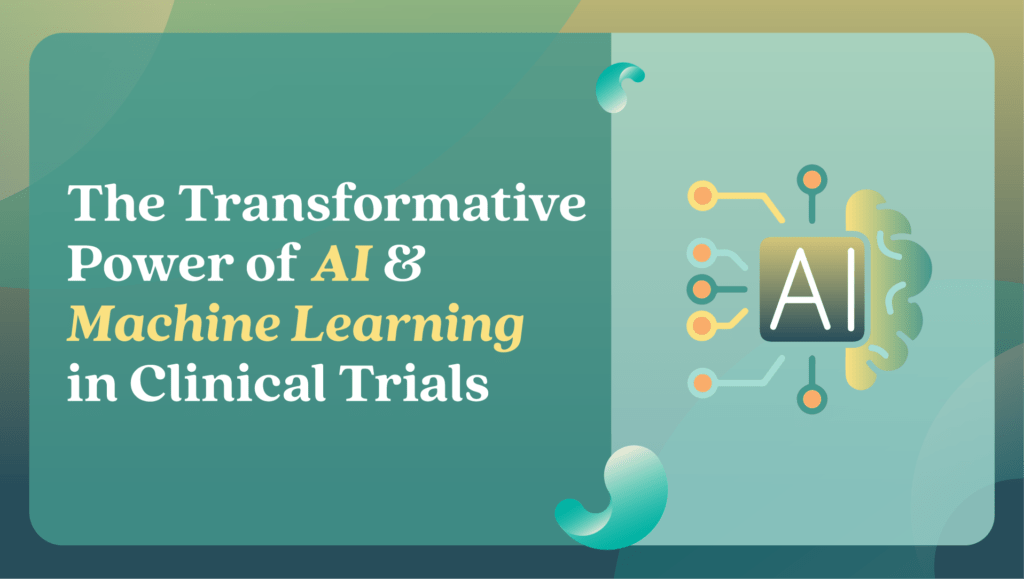 The Transformative Power of AI & Machine Learning in Clinical Trials

AI